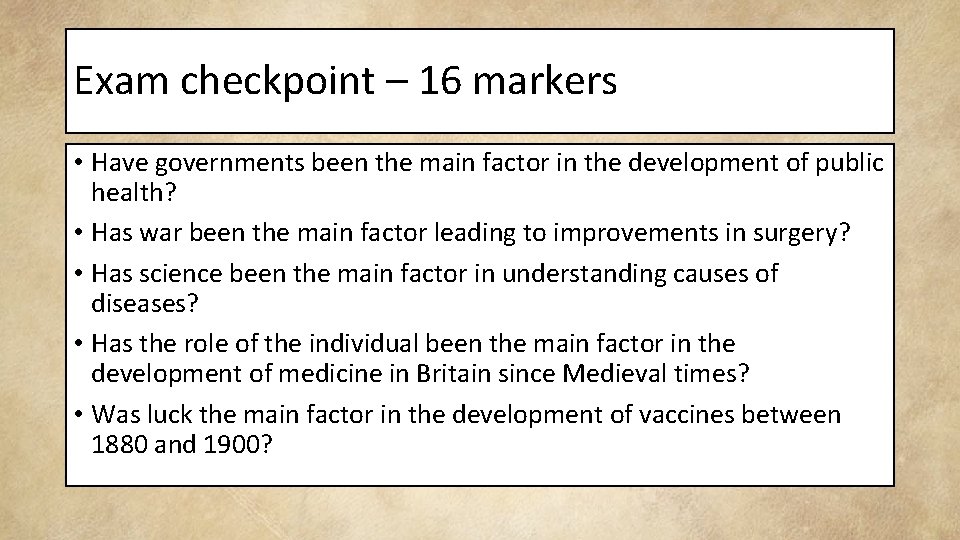 Exam checkpoint – 16 markers

• Have governments been the main factor in the development of public health?

• Has war been the main factor leading to improvements in surgery?

• Has science been the main factor in understanding causes of diseases?

• Has the role of the individual been the main factor in the development of medicine in Britain since Medieval times?

• Was luck the main factor in the development of vaccines between 1880 and 1900?